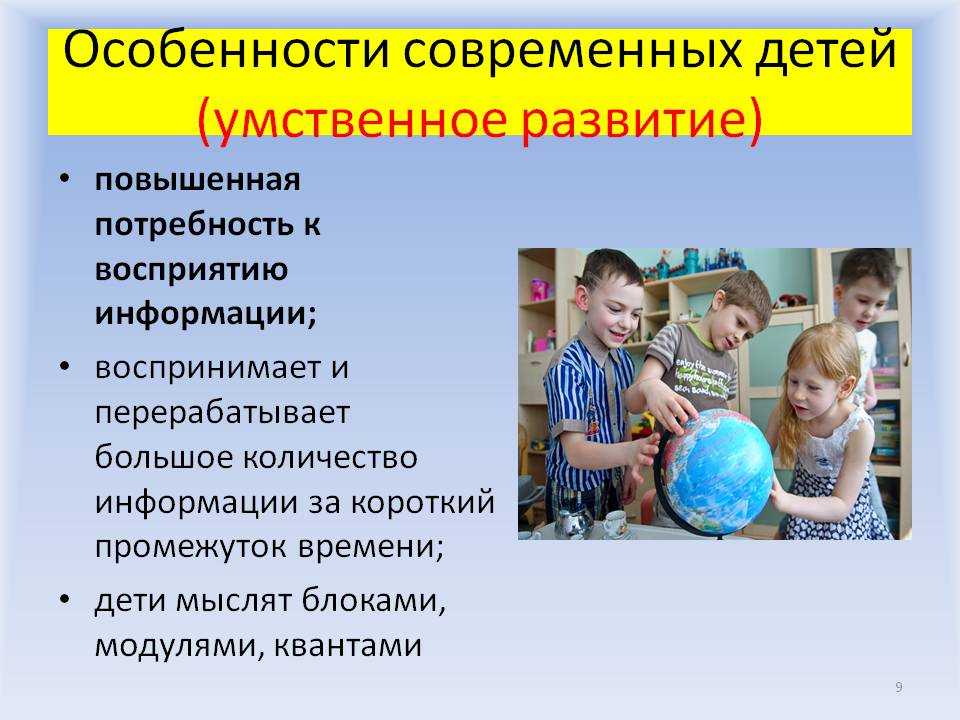 Особенности современных детей (умственное развитие)

• повышенная потребность к восприятию информации;

• воспринимает и перерабатывает большое количество информации за короткий промежуток времени;

• дети мыслят блоками, модулями, квантами

9